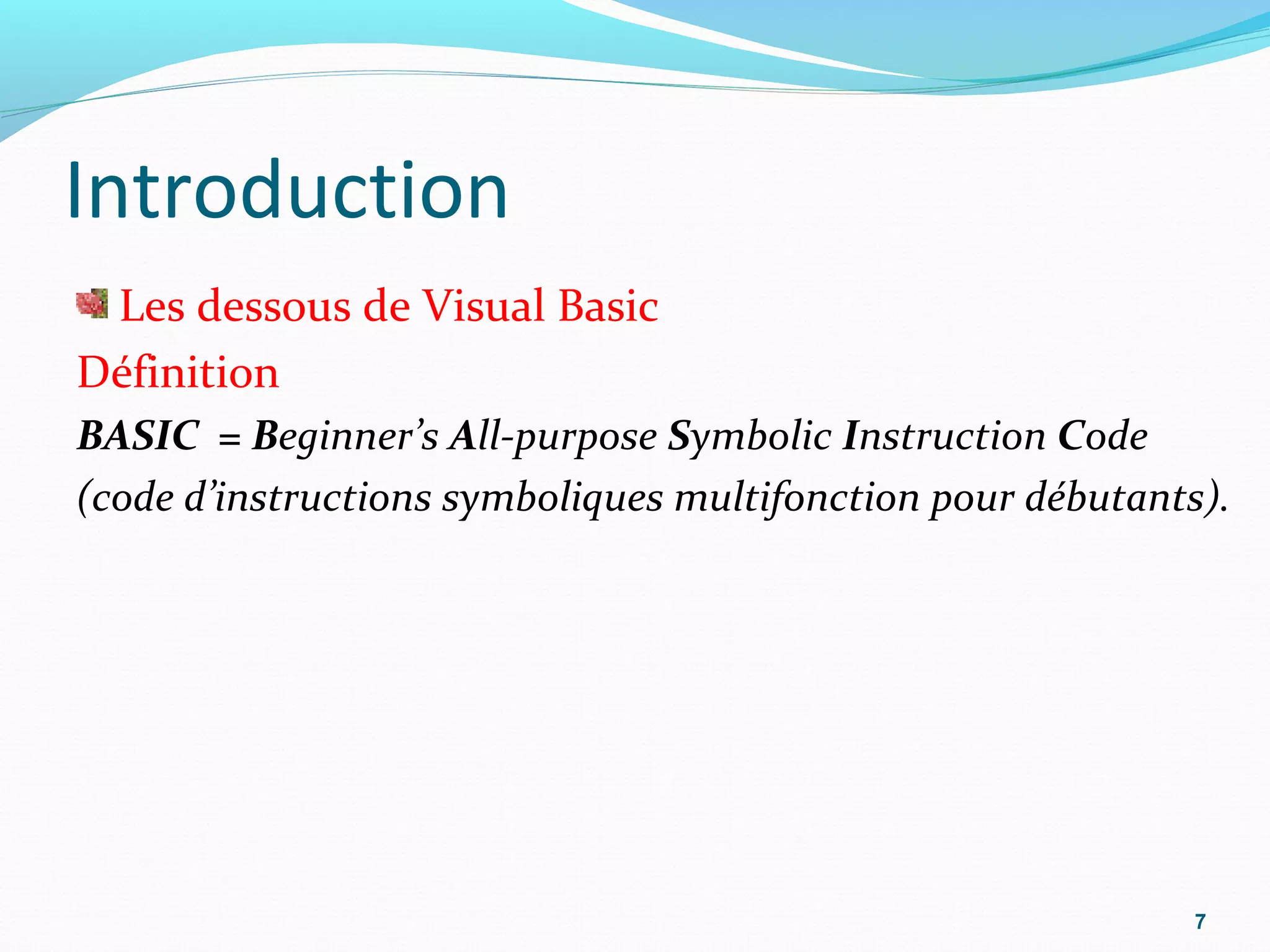 Introduction

Les dessous de Visual Basic

Définition

BASIC = Beginner's All-purpose Symbolic Instruction Code (code d'instructions symboliques multifonction pour débutants).

7